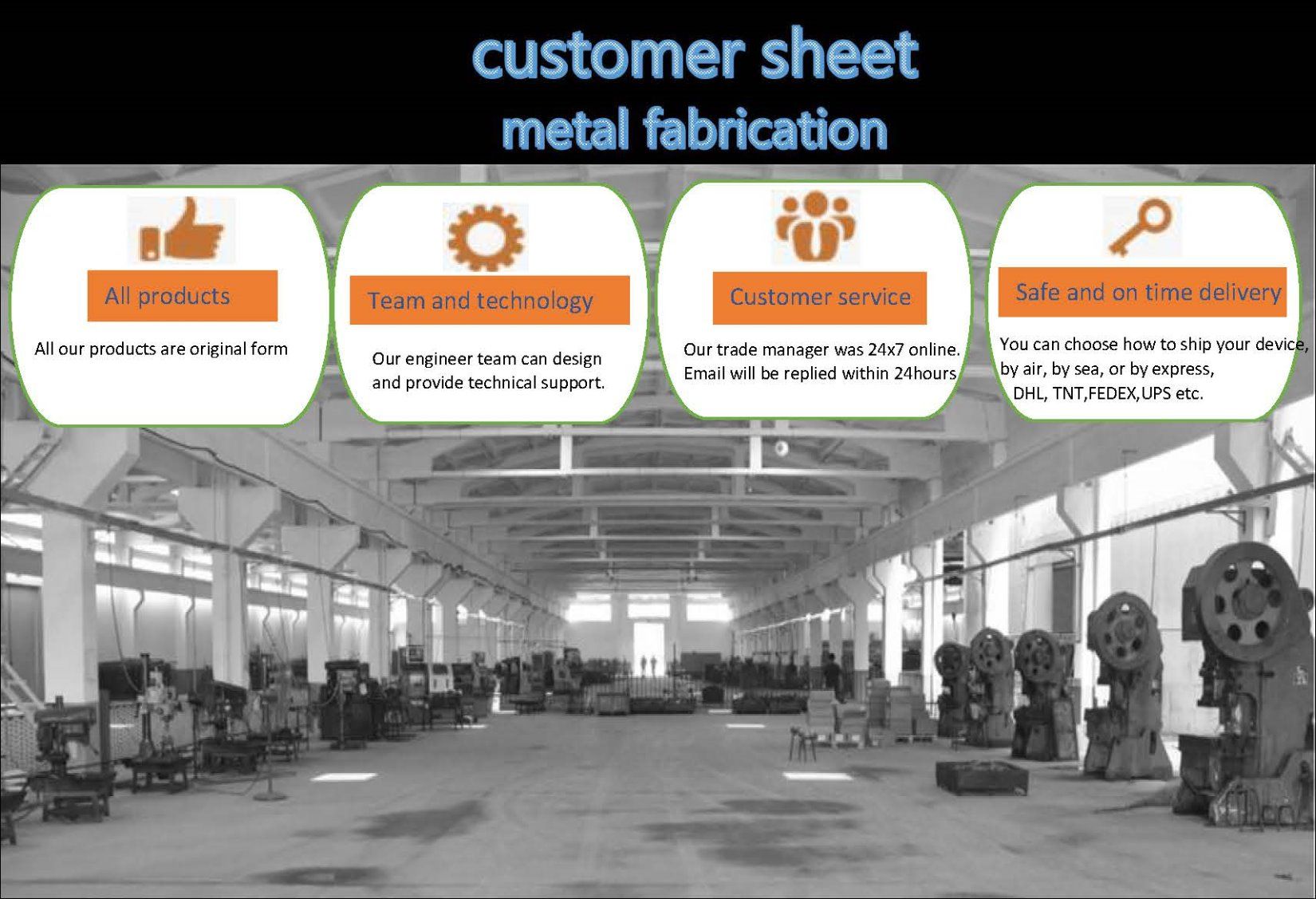 customer sheet
metal fabrication

All products

All our products are original form

Team and technology

Our engineer team can design and provide technical support.

Customer service

Our trade manager was 24x7 online. Email will be replied within 24hours

Safe and on time delivery

You can choose how to ship your device, by air, by sea, or by express, DHL, TNT,FEDEX,UPS etc.